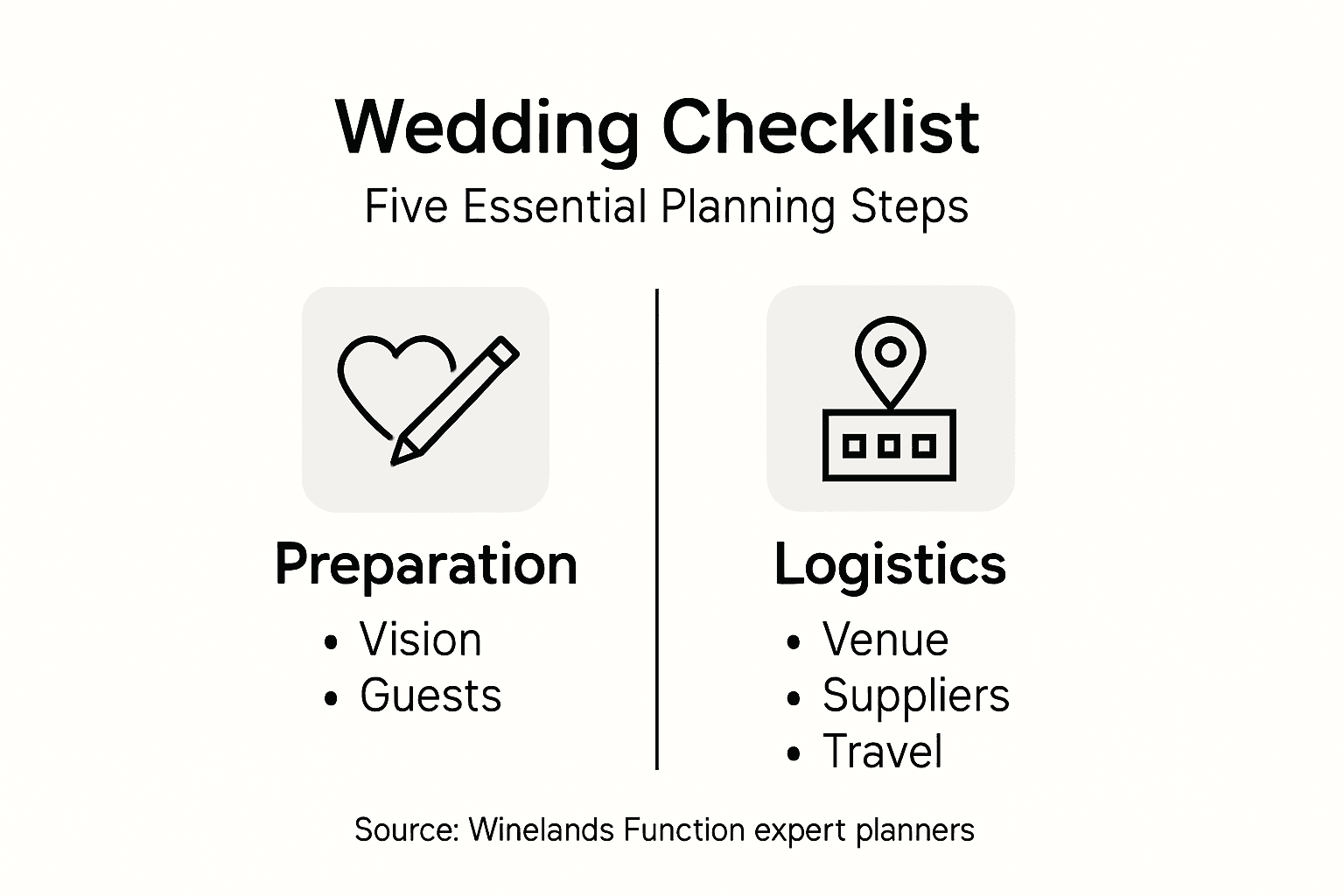 Wedding Checklist
Five Essential Planning Steps

Preparation
• Vision
• Guests

Logistics
• Venue
• Suppliers
• Travel

Source: Winelands Function expert planners